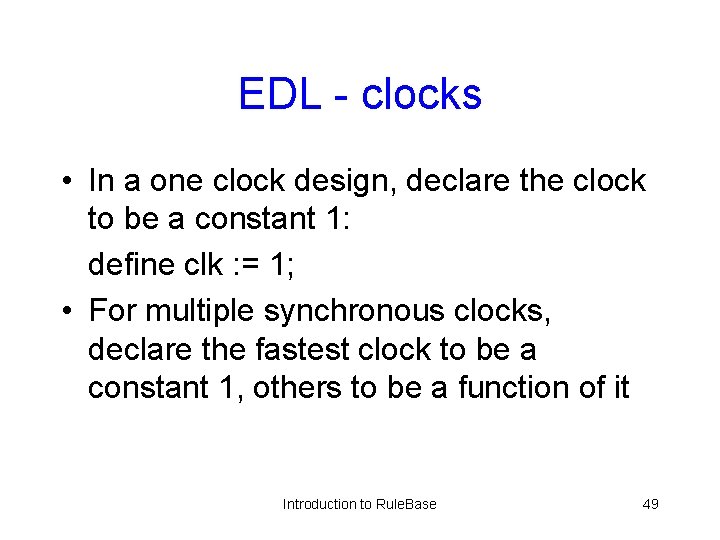 EDL - clocks

• In a one clock design, declare the clock to be a constant 1:

define clk := 1;

• For multiple synchronous clocks, declare the fastest clock to be a constant 1, others to be a function of it

Introduction to RuleBase

49